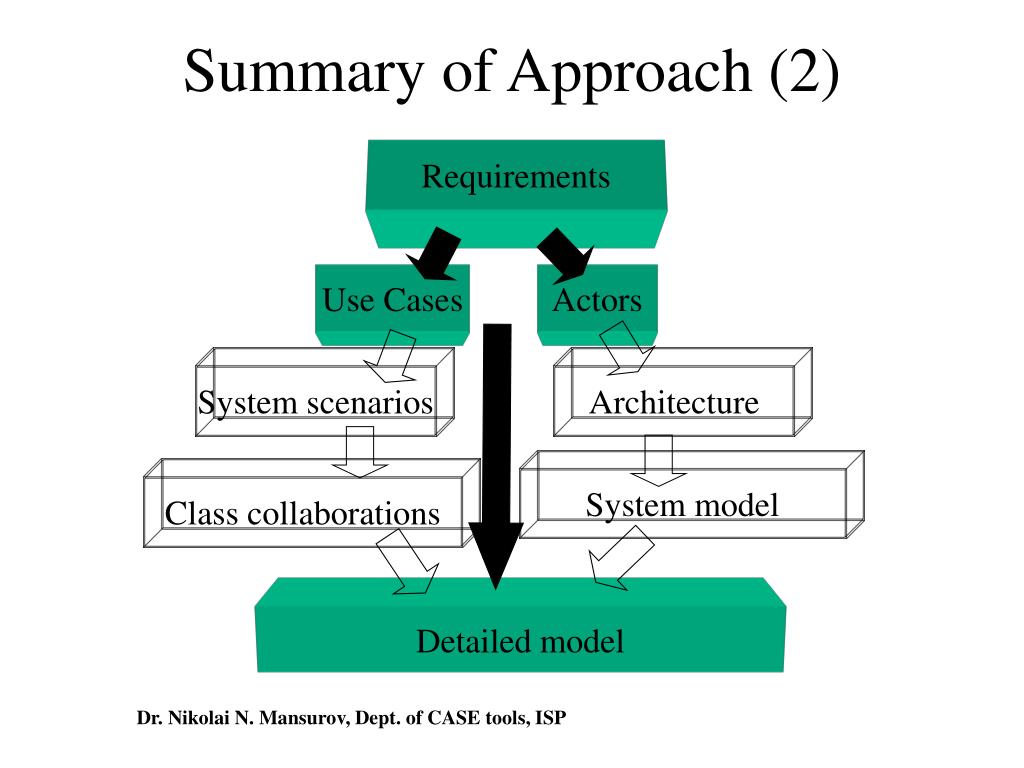 Summary of Approach (2)

Requirements

Use Cases

Actors

System scenarios

Architecture

Class collaborations

System model

Detailed model

Dr. Nikolai N. Mansurov, Dept. of CASE tools, ISP